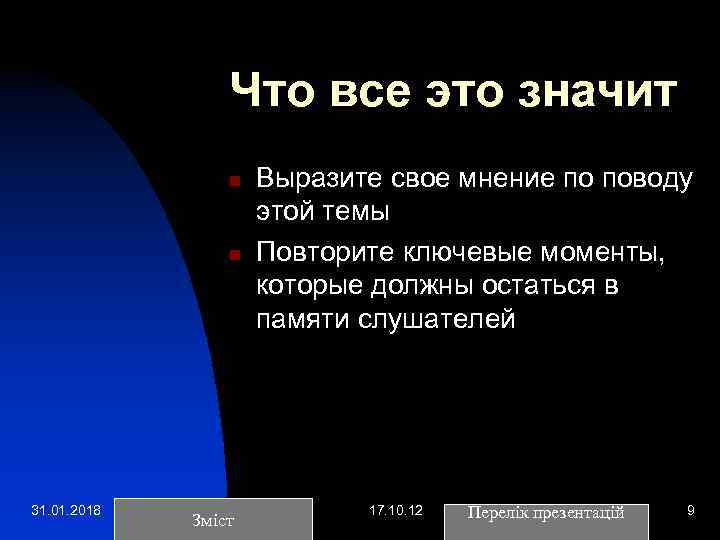 Что все это значит

Выразите свое мнение по поводу этой темы

Повторите ключевые моменты, которые должны остаться в памяти слушателей

31.01.2018

Зміст

17.10.12

Перелік презентацій

9